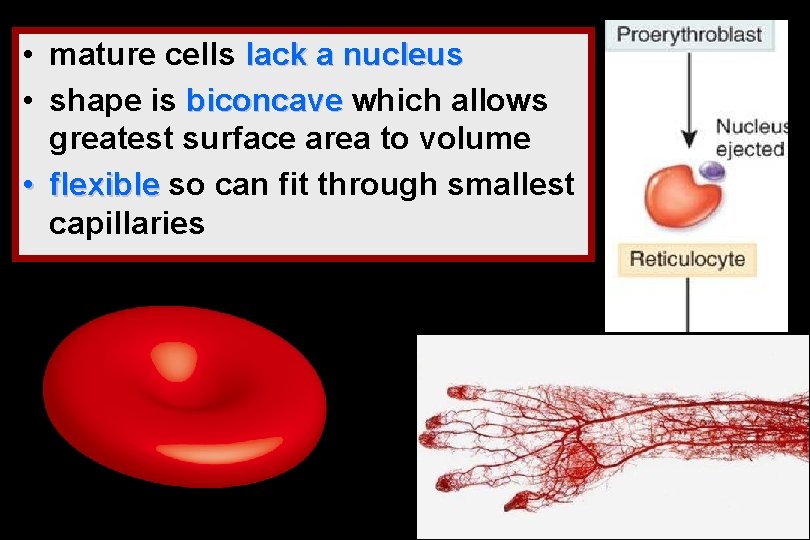 • mature cells lack a nucleus
• shape is biconcave which allows greatest surface area to volume
• flexible so can fit through smallest capillaries

Proerythroblast

Nucleus ejected

Reticulocyte